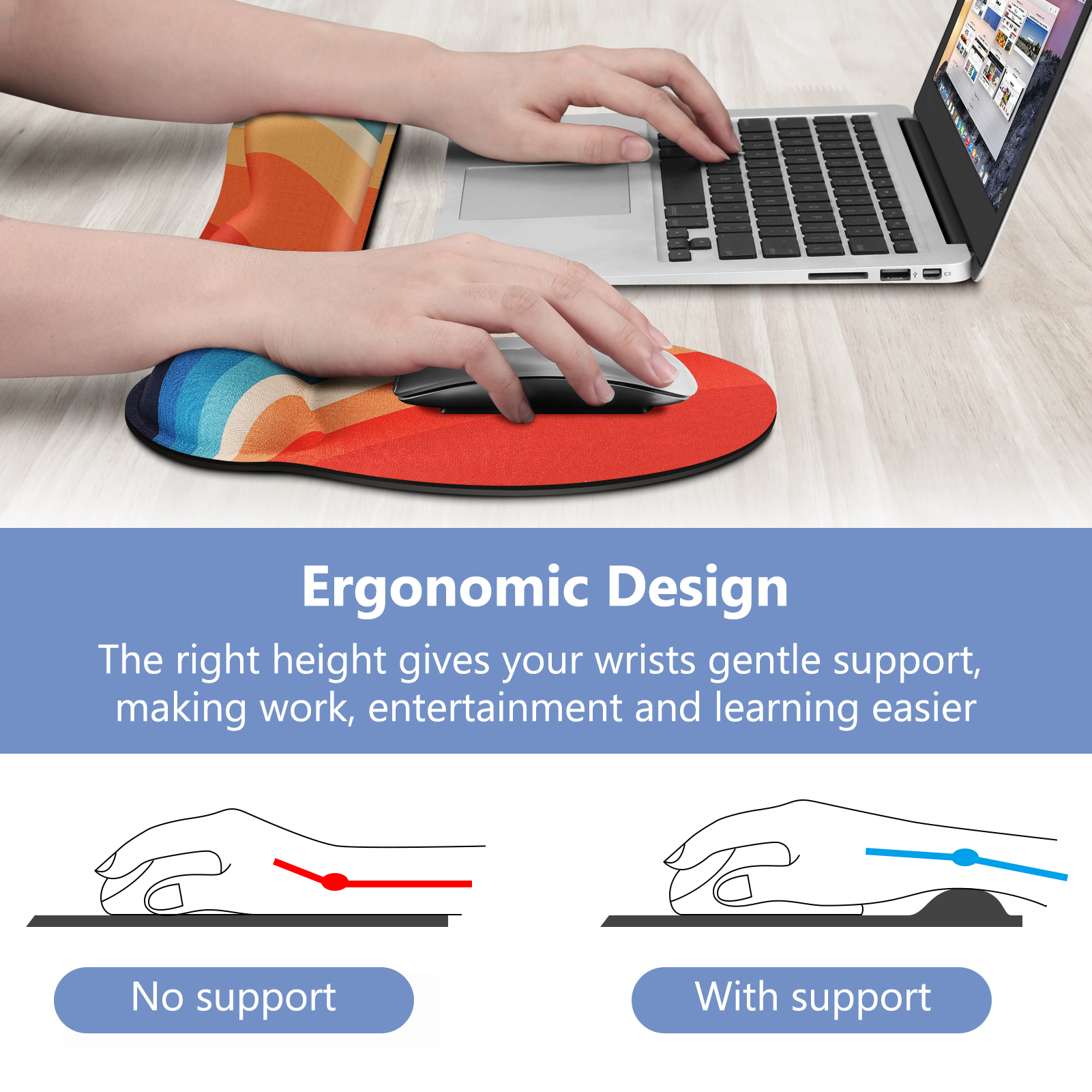 Ergonomic Design

The right height gives your wrists gentle support, making work, entertainment and learning easier

No support

With support